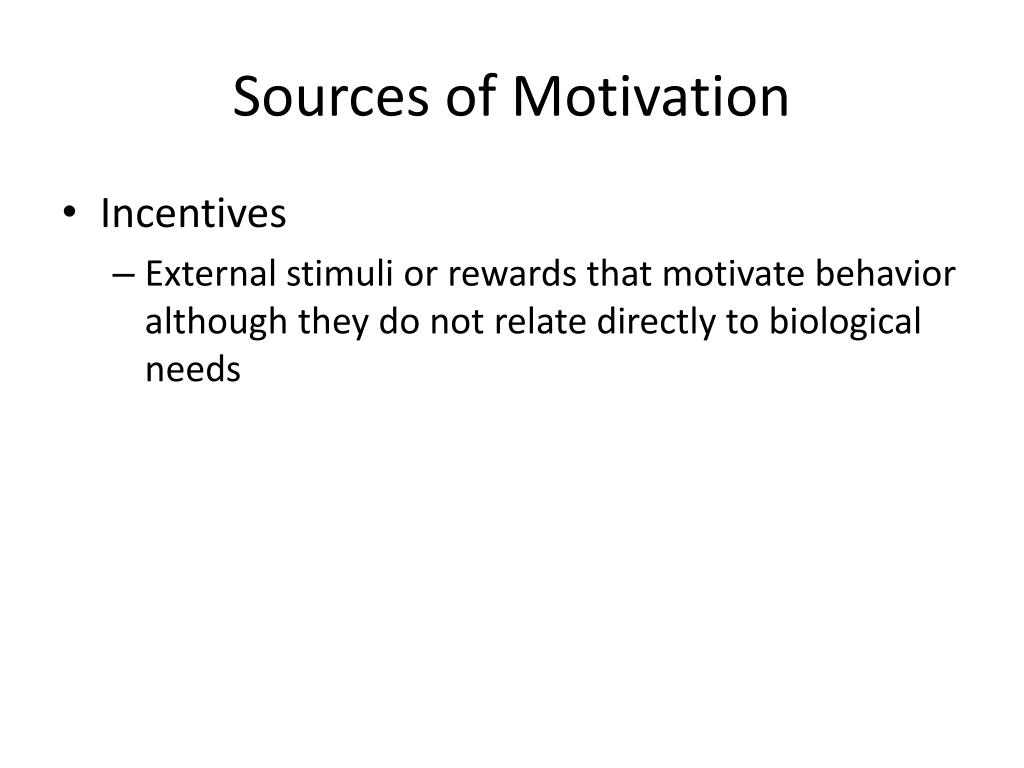 Sources of Motivation

• Incentives
– External stimuli or rewards that motivate behavior although they do not relate directly to biological needs